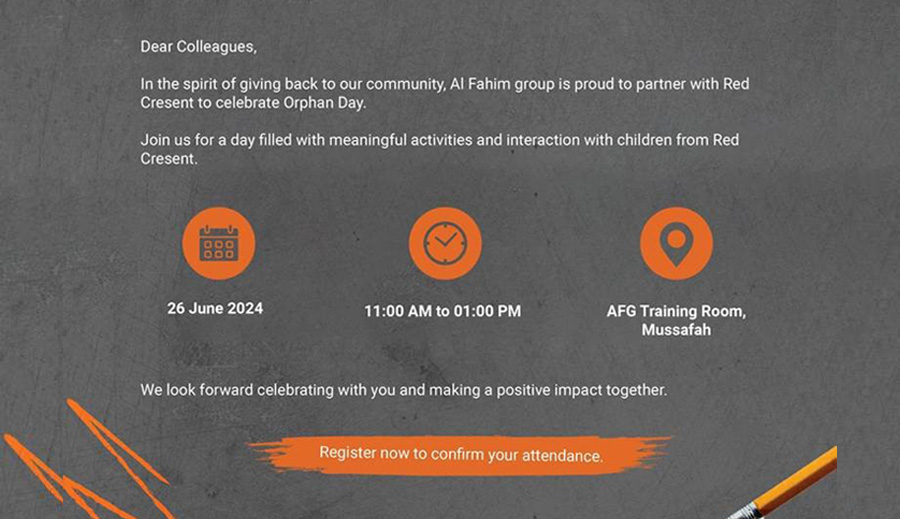 Dear Colleagues,

In the spirit of giving back to our community, Al Fahim group is proud to partner with Red Cresent to celebrate Orphan Day.

Join us for a day filled with meaningful activities and interaction with children from Red Cresent.

26 June 2024

11:00 AM to 01:00 PM

AFG Training Room, Mussafah

We look forward celebrating with you and making a positive impact together.

Register now to confirm your attendance.